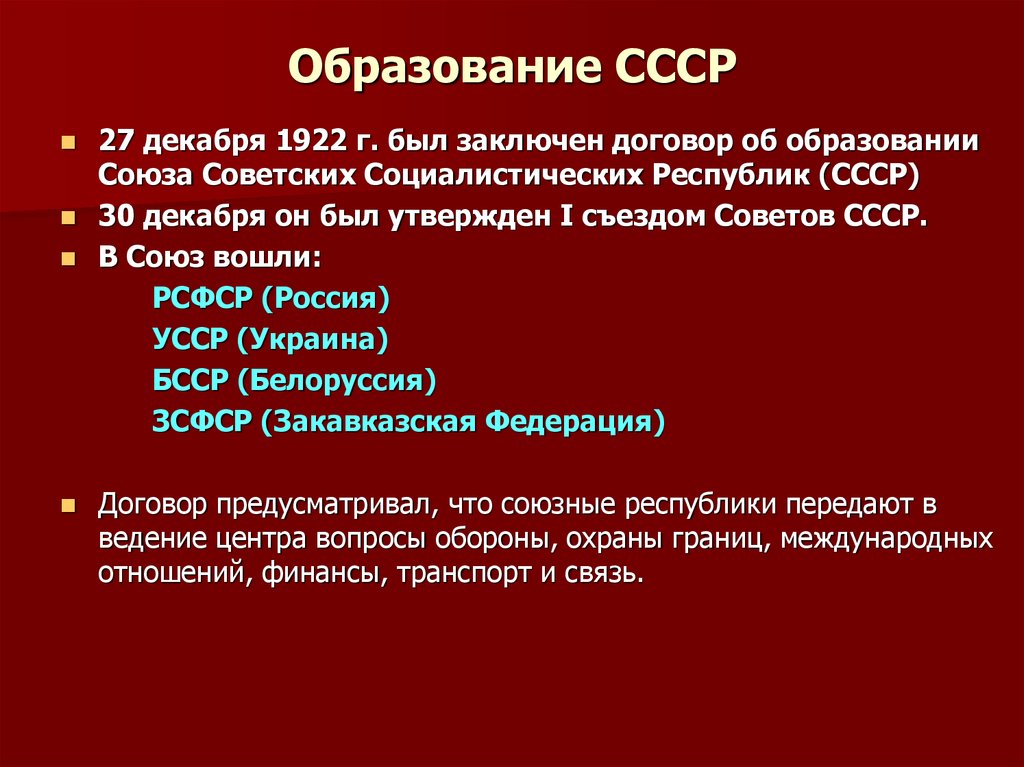 Образование СССР

27 декабря 1922 г. был заключен договор об образовании Союза Советских Социалистических Республик (СССР)

30 декабря он был утвержден I съездом Советов СССР.

В Союз вошли:

РСФСР (Россия)

УССР (Украина)

БССР (Белоруссия)

ЗСФСР (Закавказская Федерация)

Договор предусматривал, что союзные республики передают в ведение центра вопросы обороны, охраны границ, международных отношений, финансы, транспорт и связь.